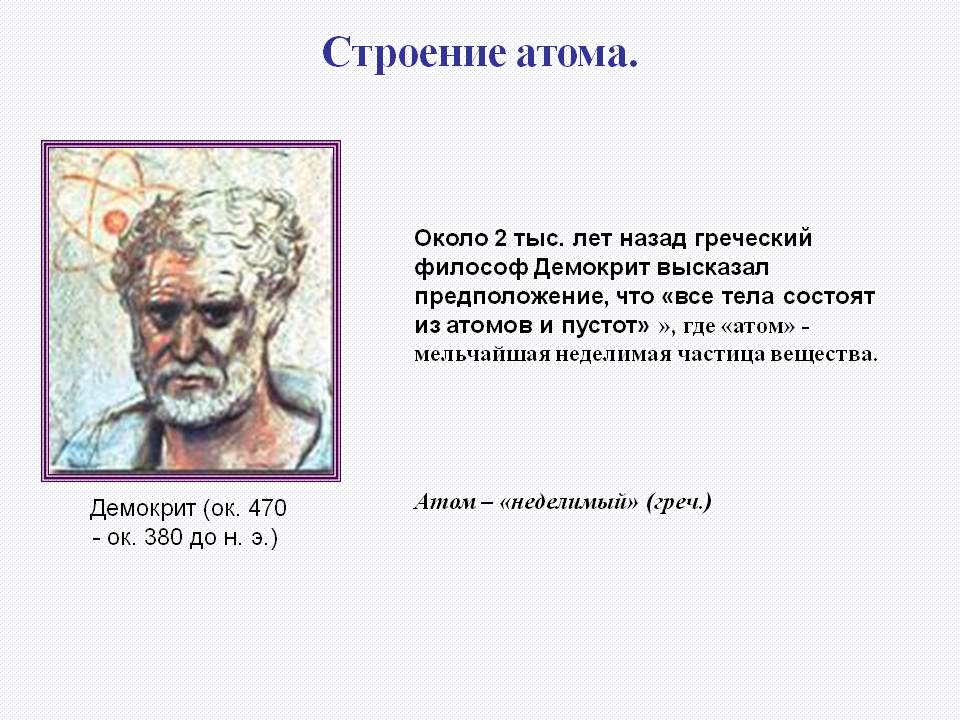 Строение атома.

Около 2 тыс. лет назад греческий философ Демокрит высказал предположение, что «все тела состоят из атомов и пустот» », где «атом» - мельчайшая неделимая частица вещества.

Демокрит (ок. 470 - ок. 380 до н. э.)

Атом – «неделимый» (греч.)